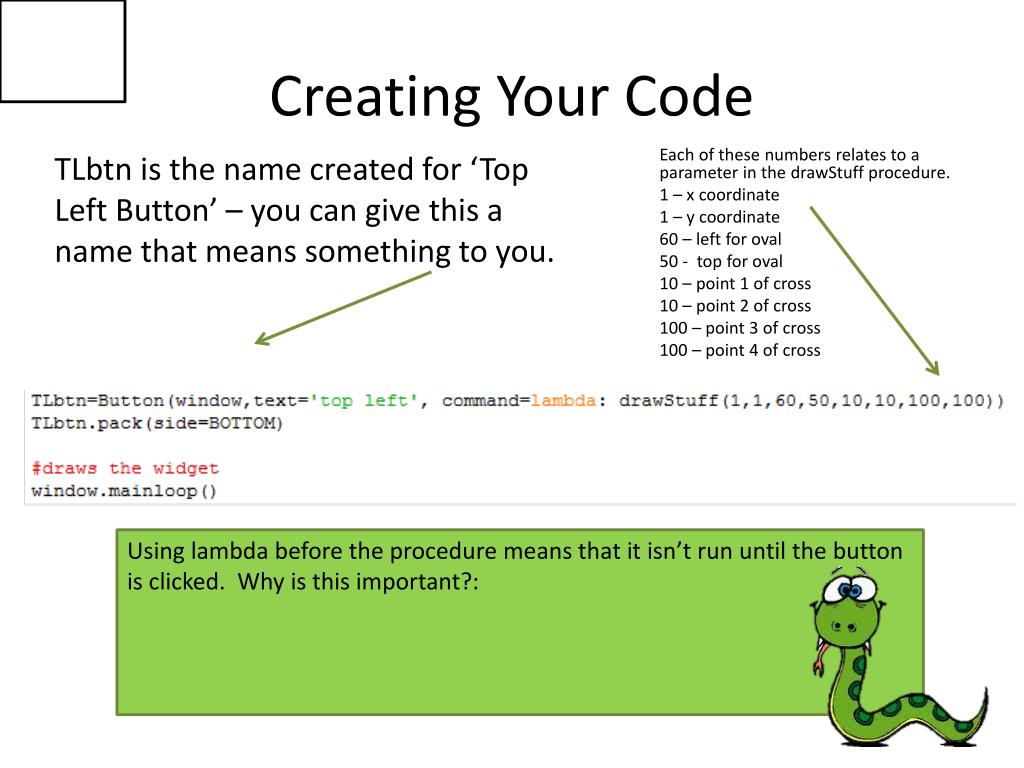 Creating Your Code

TLbtn is the name created for ‘Top Left Button’ – you can give this a name that means something to you.

Each of these numbers relates to a parameter in the drawStuff procedure.
1 – x coordinate
1 – y coordinate
60 – left for oval
50 - top for oval
10 – point 1 of cross
10 – point 2 of cross
100 – point 3 of cross
100 – point 4 of cross

TLbtn=Button(window,text='top left', command=lambda: drawStuff(1,1,60,50,10,10,100,100))
TLbtn.pack(side=BOTTOM)

#draws the widget
window.mainloop()

Using lambda before the procedure means that it isn’t run until the button is clicked. Why is this important?: